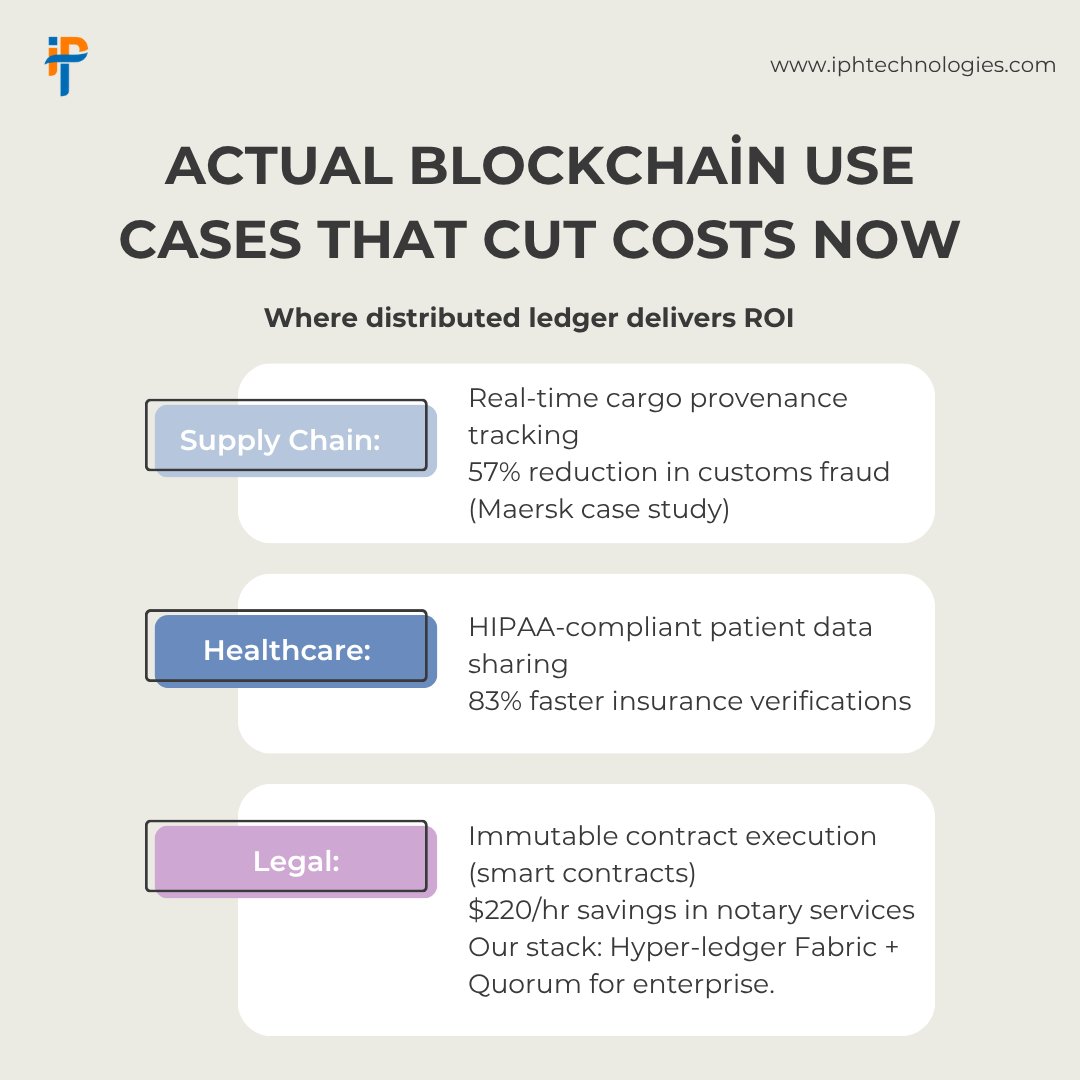 iPT

www.iphtechnologies.com

ACTUAL BLOCKCHAİN USE CASES THAT CUT COSTS NOW

Where distributed ledger delivers ROI

Supply Chain:

Real-time cargo provenance tracking
57% reduction in customs fraud (Maersk case study)

Healthcare:

HIPAA-compliant patient data sharing
83% faster insurance verifications

Legal:

Immutable contract execution (smart contracts)
$220/hr savings in notary services
Our stack: Hyper-ledger Fabric + Quorum for enterprise.